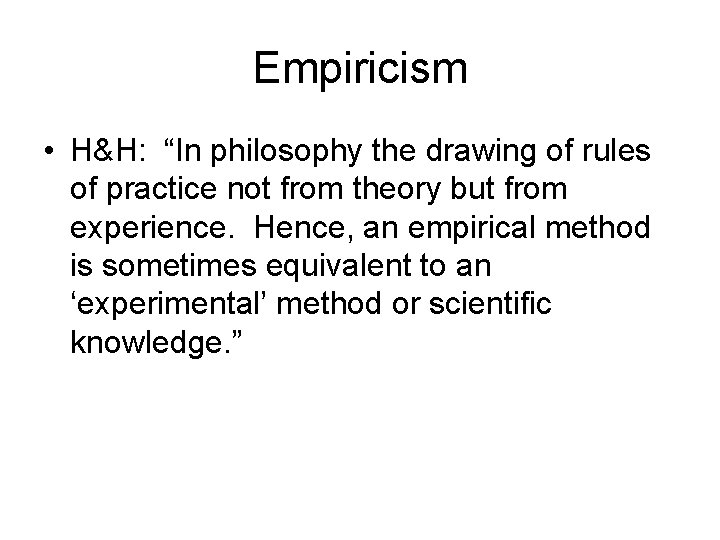 Empiricism

• H&H: “In philosophy the drawing of rules of practice not from theory but from experience. Hence, an empirical method is sometimes equivalent to an ‘experimental’ method or scientific knowledge.”